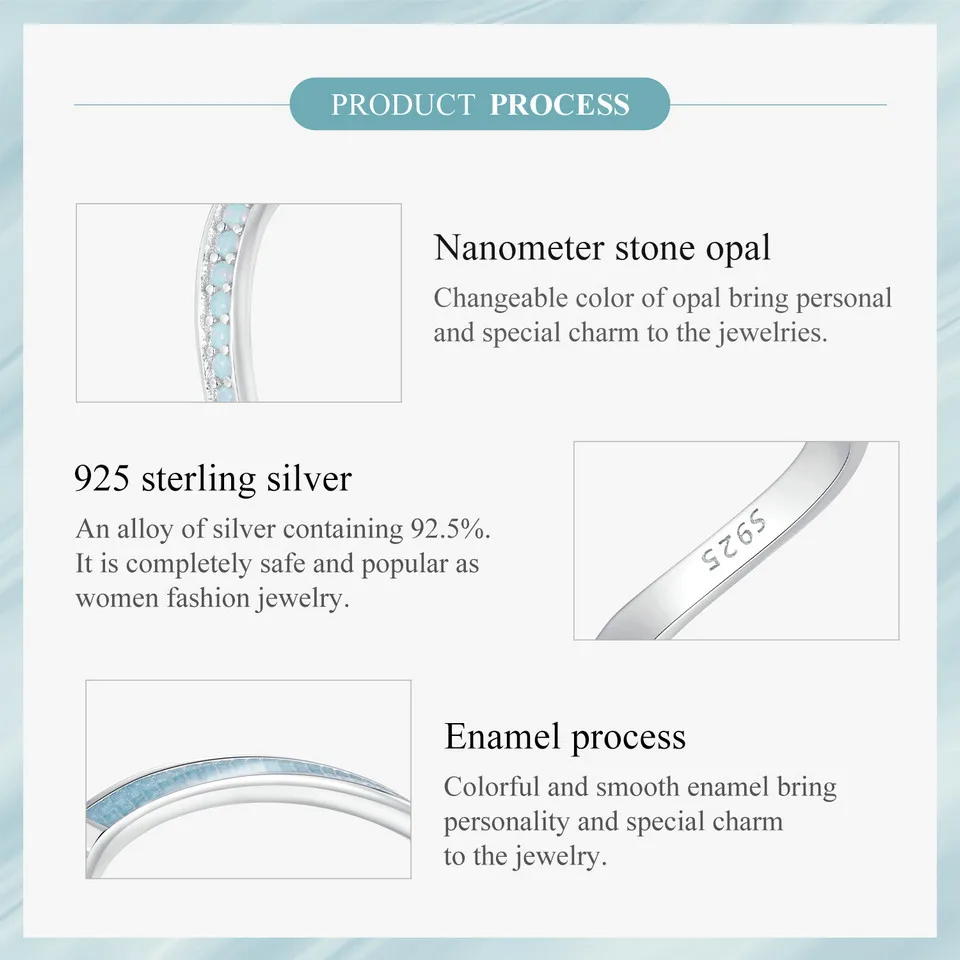 PRODUCT PROCESS

Nanometer stone opal

Changeable color of opal bring personal and special charm to the jewelries.

925 sterling silver

An alloy of silver containing 92.5%. It is completely safe and popular as women fashion jewelry.

S925

Enamel process

Colorful and smooth enamel bring personality and special charm to the jewelry.